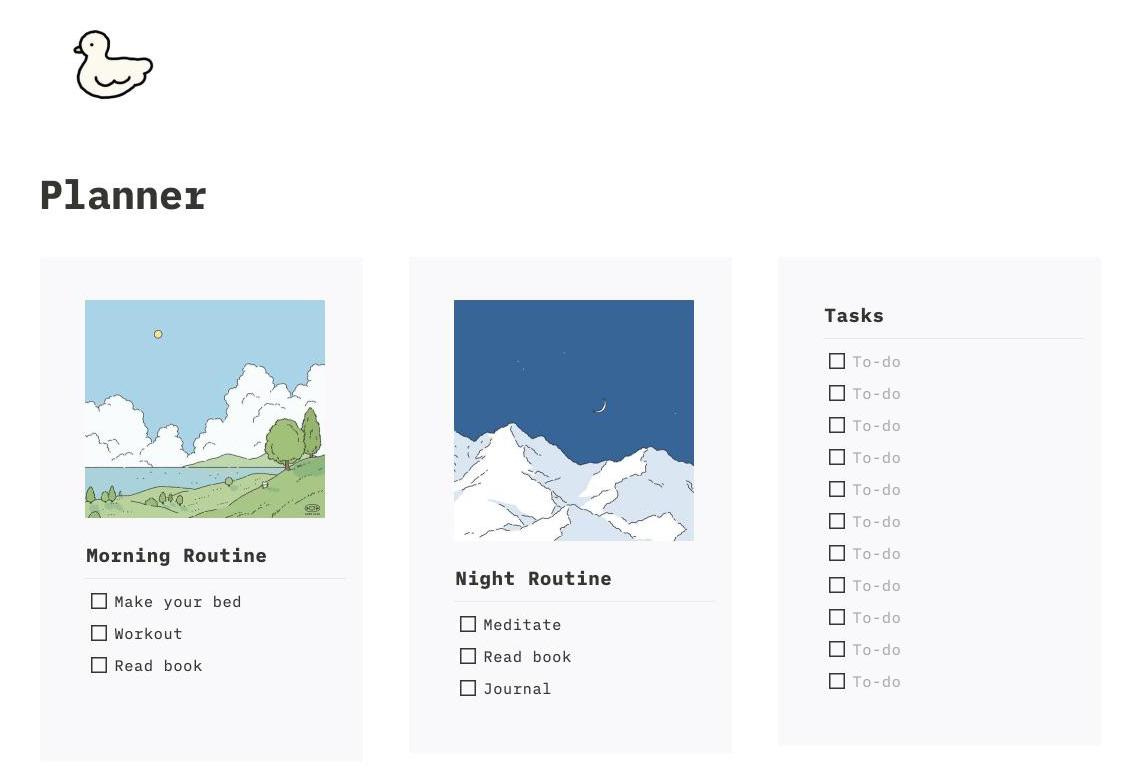 Planner

Morning Routine

☐ Make your bed
☐ Workout
☐ Read book

Night Routine

☐ Meditate
☐ Read book
☐ Journal

Tasks

☐ To-do
☐ To-do
☐ To-do
☐ To-do
☐ To-do
☐ To-do
☐ To-do
☐ To-do
☐ To-do
☐ To-do
☐ To-do